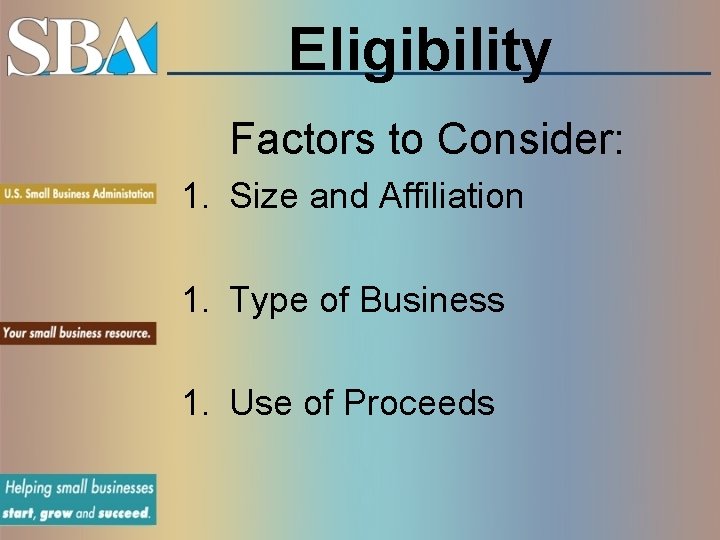 SBA

Eligibility

Factors to Consider:

U.S. Small Business Administation

1. Size and Affiliation

1. Type of Business

Your small business resource.

1. Use of Proceeds

Helping small businesses start, grow and succeed.